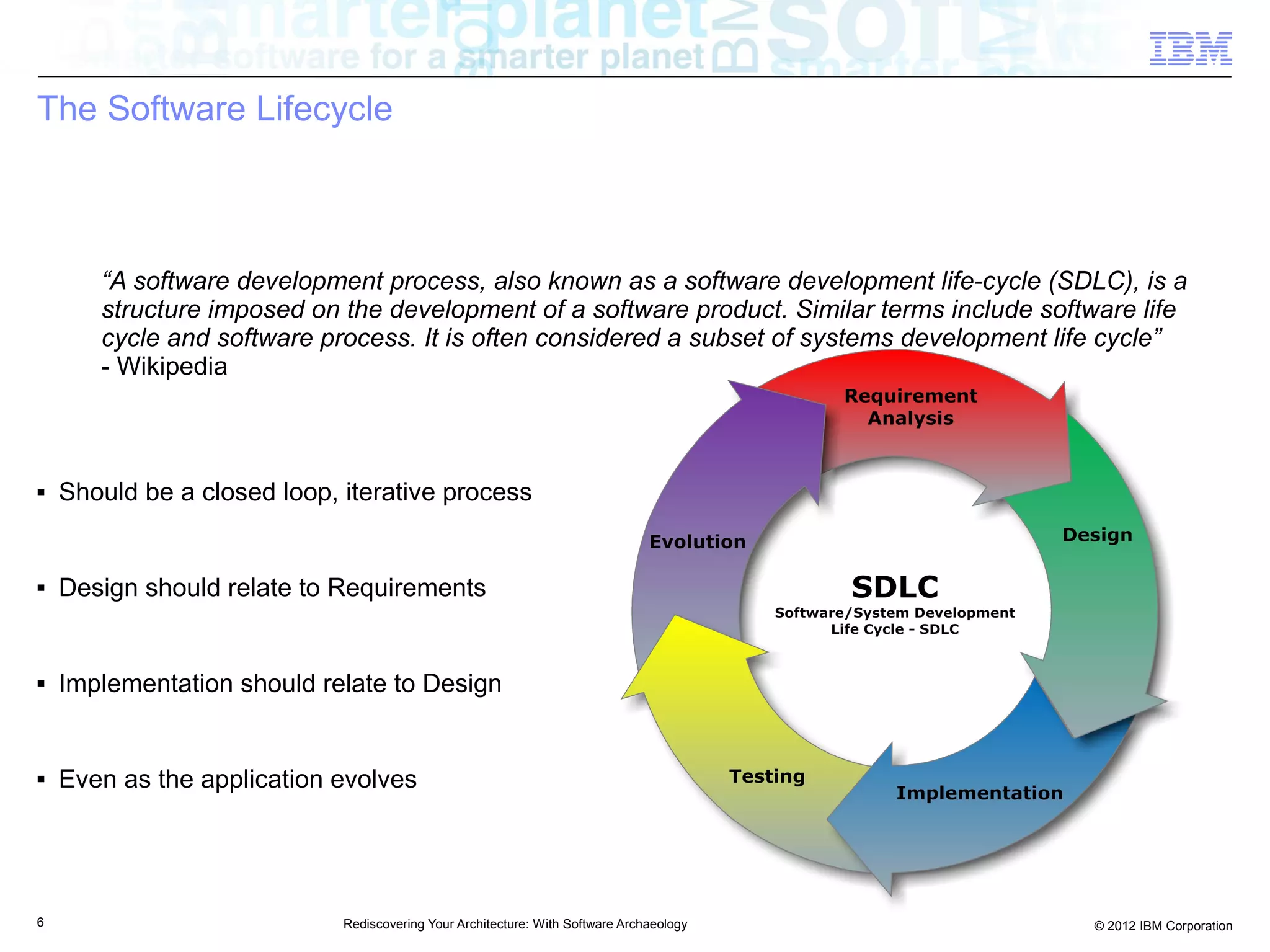 software for a smarter planet

IBM

The Software Lifecycle

“A software development process, also known as a software development life-cycle (SDLC), is a structure imposed on the development of a software product. Similar terms include software life cycle and software process. It is often considered a subset of systems development life cycle”
- Wikipedia

▪ Should be a closed loop, iterative process

▪ Design should relate to Requirements

▪ Implementation should relate to Design

▪ Even as the application evolves

Requirement Analysis

Design

Implementation

Testing

Evolution

SDLC
Software/System Development Life Cycle - SDLC

6

Rediscovering Your Architecture: With Software Archaeology

© 2012 IBM Corporation